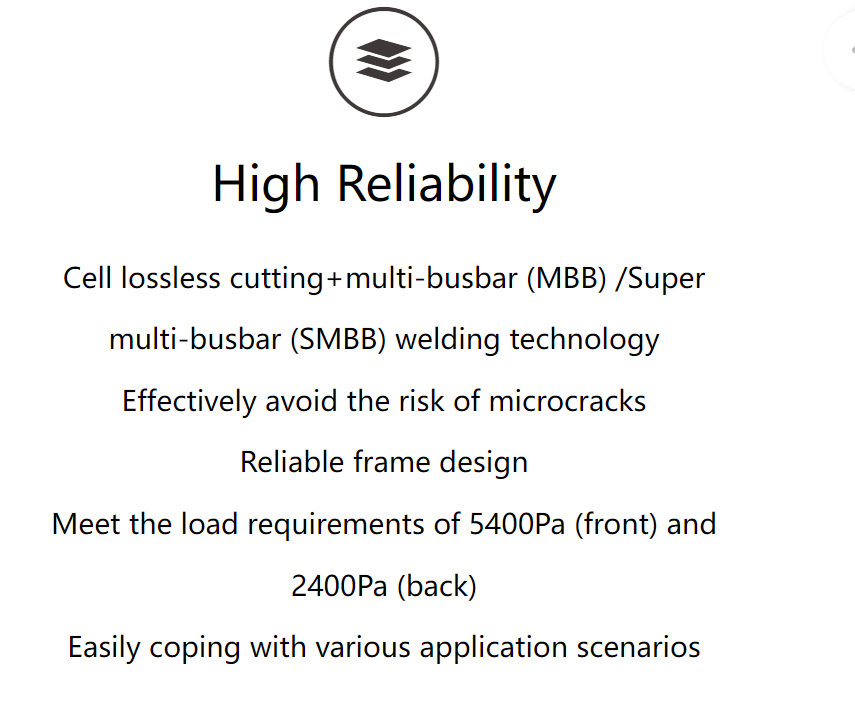 High Reliability

Cell lossless cutting+multi-busbar (MBB) /Super multi-busbar (SMBB) welding technology

Effectively avoid the risk of microcracks

Reliable frame design

Meet the load requirements of 5400Pa (front) and 2400Pa (back)

Easily coping with various application scenarios